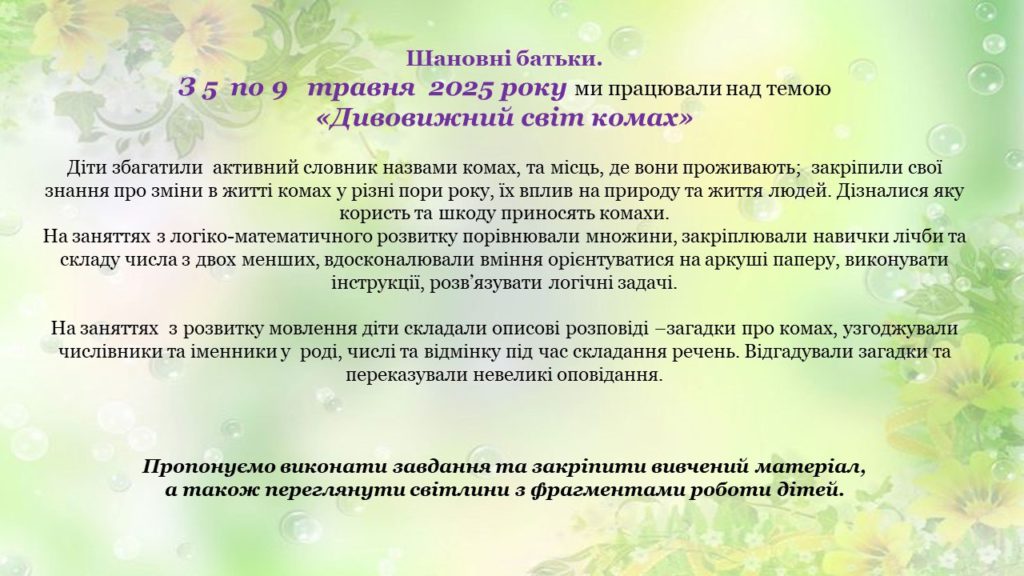 Шановні батьки.
З 5 по 9 травня 2025 року ми працювали над темою
«Дивовижний світ комах»

Діти збагатили активний словник назвами комах, та місць, де вони проживають; закріпили свої знання про зміни в житті комах у різні пори року, їх вплив на природу та життя людей. Дізналися яку користь та шкоду приносять комахи.
На заняттях з логіко-математичного розвитку порівнювали множини, закріплювали навички лічби та складу числа з двох менших, вдосконалювали вміння орієнтуватися на аркуші паперу, виконувати інструкції, розв'язувати логічні задачі.

На заняттях з розвитку мовлення діти складали описові розповіді –загадки про комах, узгоджували числівники та іменники у роді, числі та відмінку під час складання речень. Відгадували загадки та переказували невеликі оповідання.

Пропонуємо виконати завдання та закріпити вивчений матеріал, а також переглянути світлини з фрагментами роботи дітей.